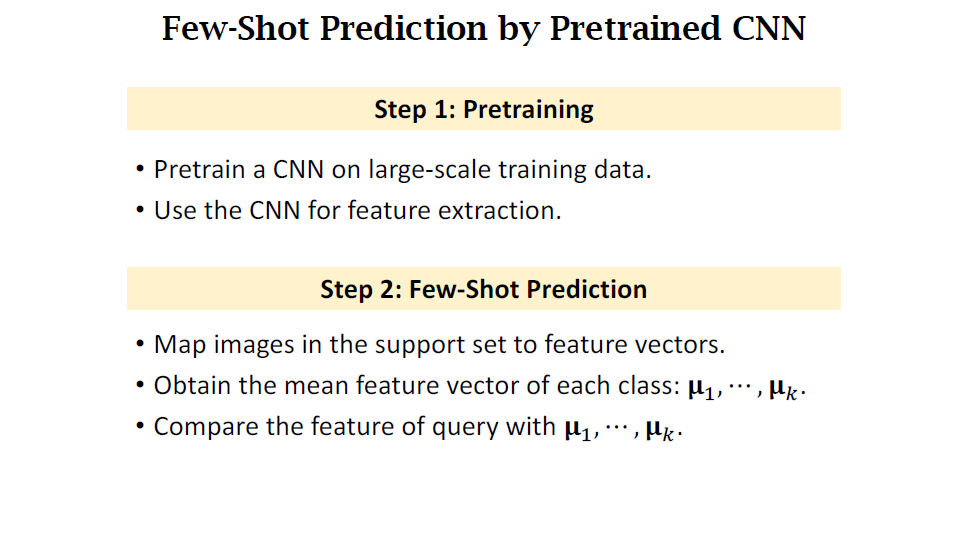 Few-Shot Prediction by Pretrained CNN

Step 1: Pretraining

• Pretrain a CNN on large-scale training data.
• Use the CNN for feature extraction.

Step 2: Few-Shot Prediction

• Map images in the support set to feature vectors.
• Obtain the mean feature vector of each class: $\boldsymbol{\mu}_1, \cdots, \boldsymbol{\mu}_k$.
• Compare the feature of query with $\boldsymbol{\mu}_1, \cdots, \boldsymbol{\mu}_k$.